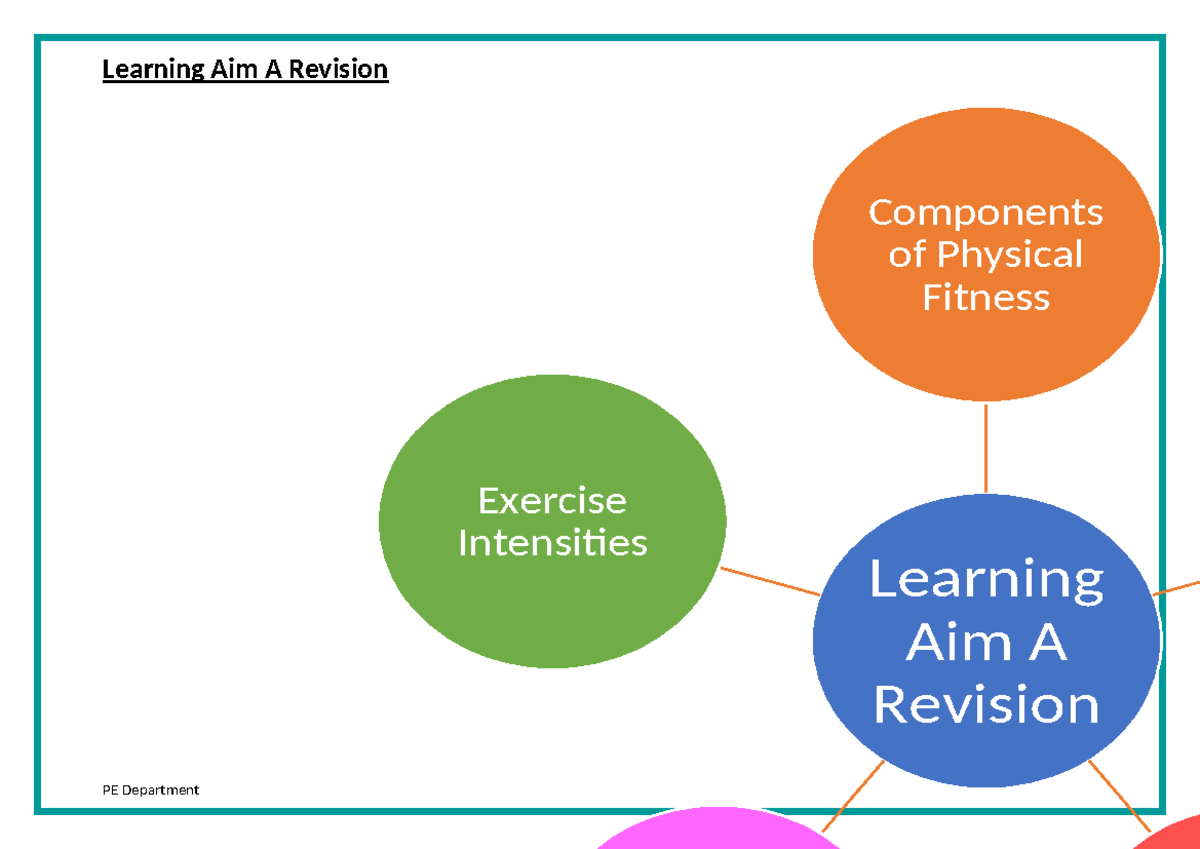 Learning Aim A Revision

Components of Physical Fitness

Exercise Intensities

Learning Aim A Revision

PE Department